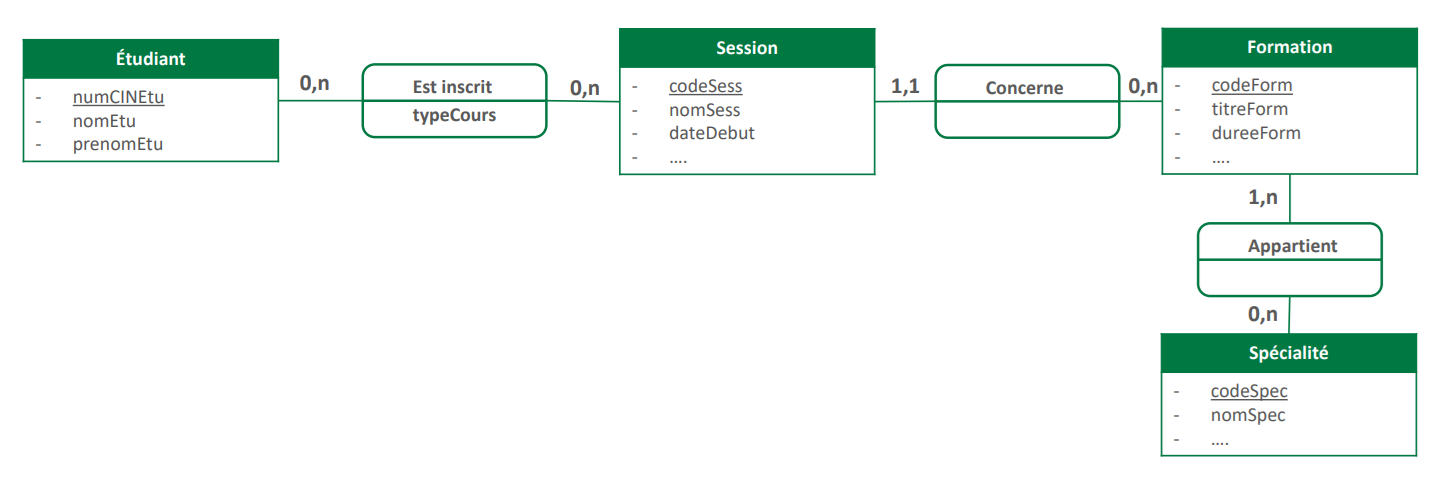 Étudiant
- numCINEtu
- nomEtu
- prenomEtu

0,n

Est inscrit
typeCours

0,n

Session
- codeSess
- nomSess
- dateDebut
- ....

1,1

Concerne

0,n

Formation
- codeForm
- titreForm
- dureeForm
- ....

1,n

Appartient

0,n

Spécialité
- codeSpec
- nomSpec
- ....